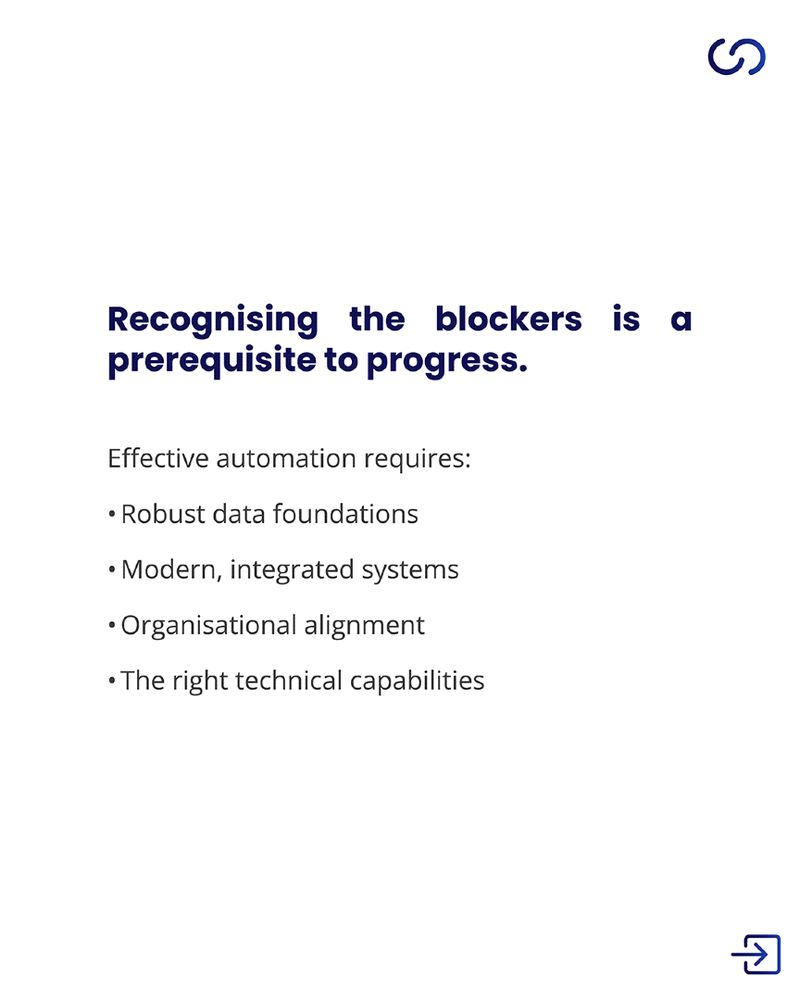 Recognising the blockers is a prerequisite to progress.

Effective automation requires:

• Robust data foundations

• Modern, integrated systems

• Organisational alignment

• The right technical capabilities